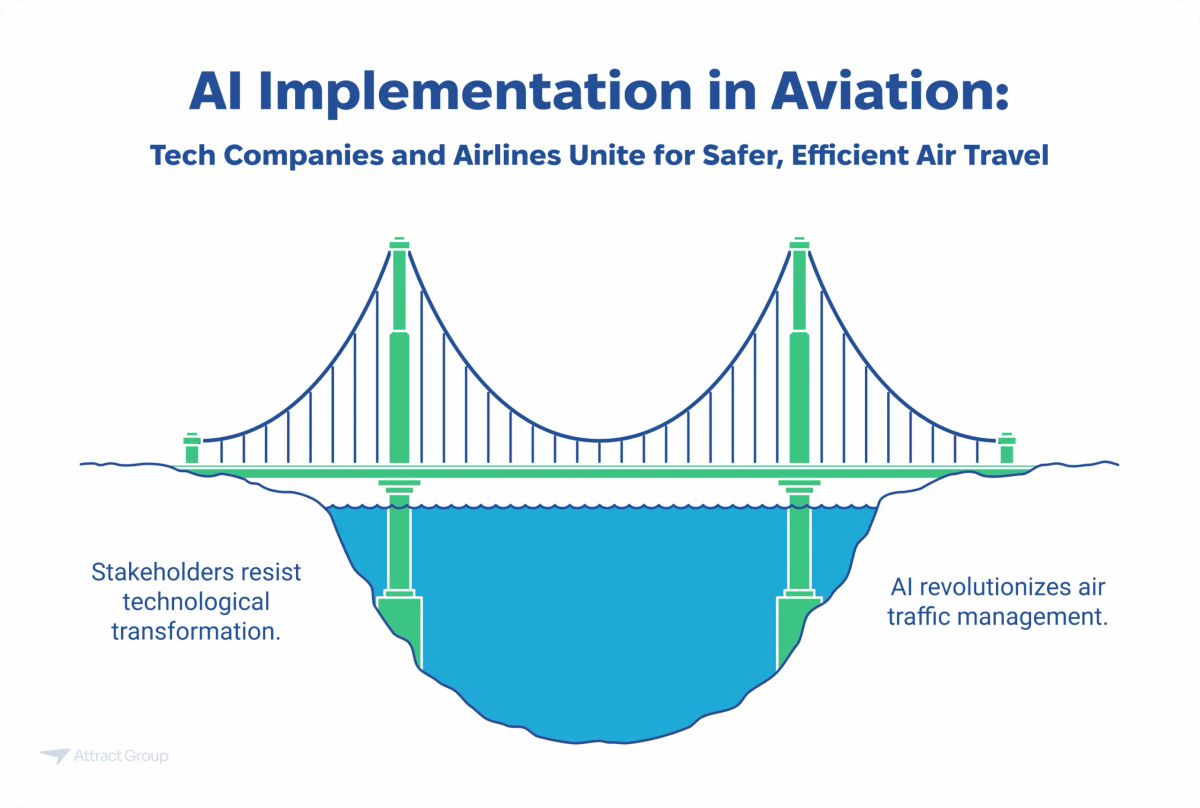 AI Implementation in Aviation:

Tech Companies and Airlines Unite for Safer, Efficient Air Travel

Stakeholders resist technological transformation.

AI revolutionizes air traffic management.

Attract Group